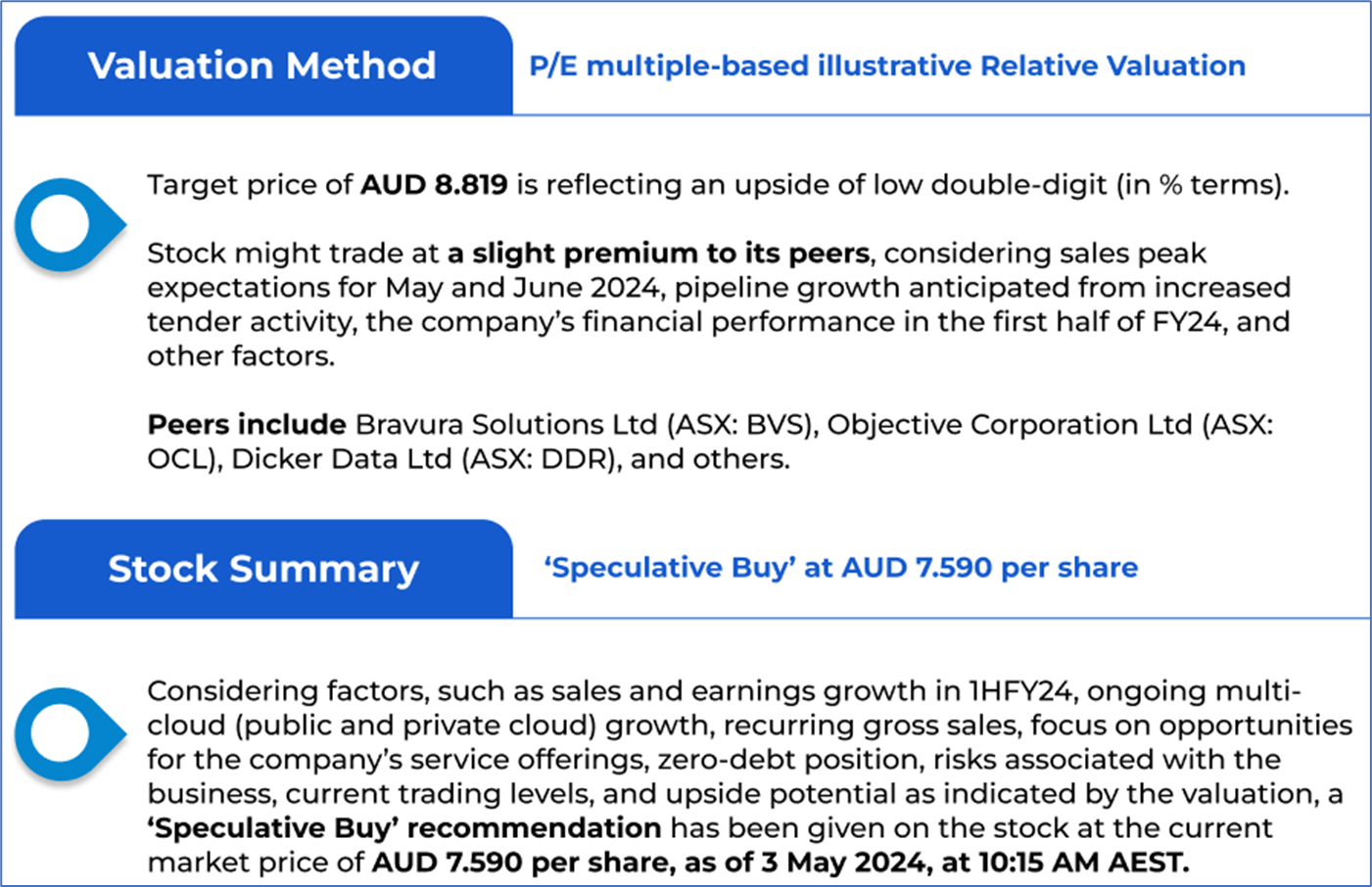 Valuation Method

P/E multiple-based illustrative Relative Valuation

Target price of AUD 8.819 is reflecting an upside of low double-digit (in % terms).

Stock might trade at a slight premium to its peers, considering sales peak expectations for May and June 2024, pipeline growth anticipated from increased tender activity, the company's financial performance in the first half of FY24, and other factors.

Peers include Bravura Solutions Ltd (ASX: BVS), Objective Corporation Ltd (ASX: OCL), Dicker Data Ltd (ASX: DDR), and others.

Stock Summary

'Speculative Buy' at AUD 7.590 per share

Considering factors, such as sales and earnings growth in 1HFY24, ongoing multi-cloud (public and private cloud) growth, recurring gross sales, focus on opportunities for the company's service offerings, zero-debt position, risks associated with the business, current trading levels, and upside potential as indicated by the valuation, a 'Speculative Buy' recommendation has been given on the stock at the current market price of AUD 7.590 per share, as of 3 May 2024, at 10:15 AM AEST.